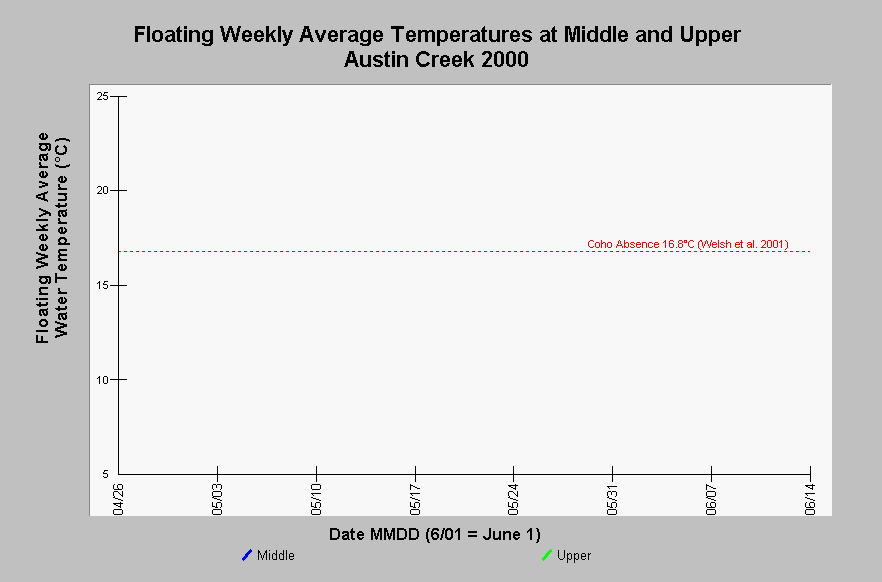 Floating Weekly Average Temperatures at Middle and Upper Austin Creek 2000

Floating Weekly Average Water Temperature (°C)

25
20
15
10
5

Coho Absence 16.8°C (Welsh et al. 2001)

04/26
05/03
05/10
05/17
05/24
05/31
06/07
06/14

Date MMDD (6/01 = June 1)

Middle
Upper